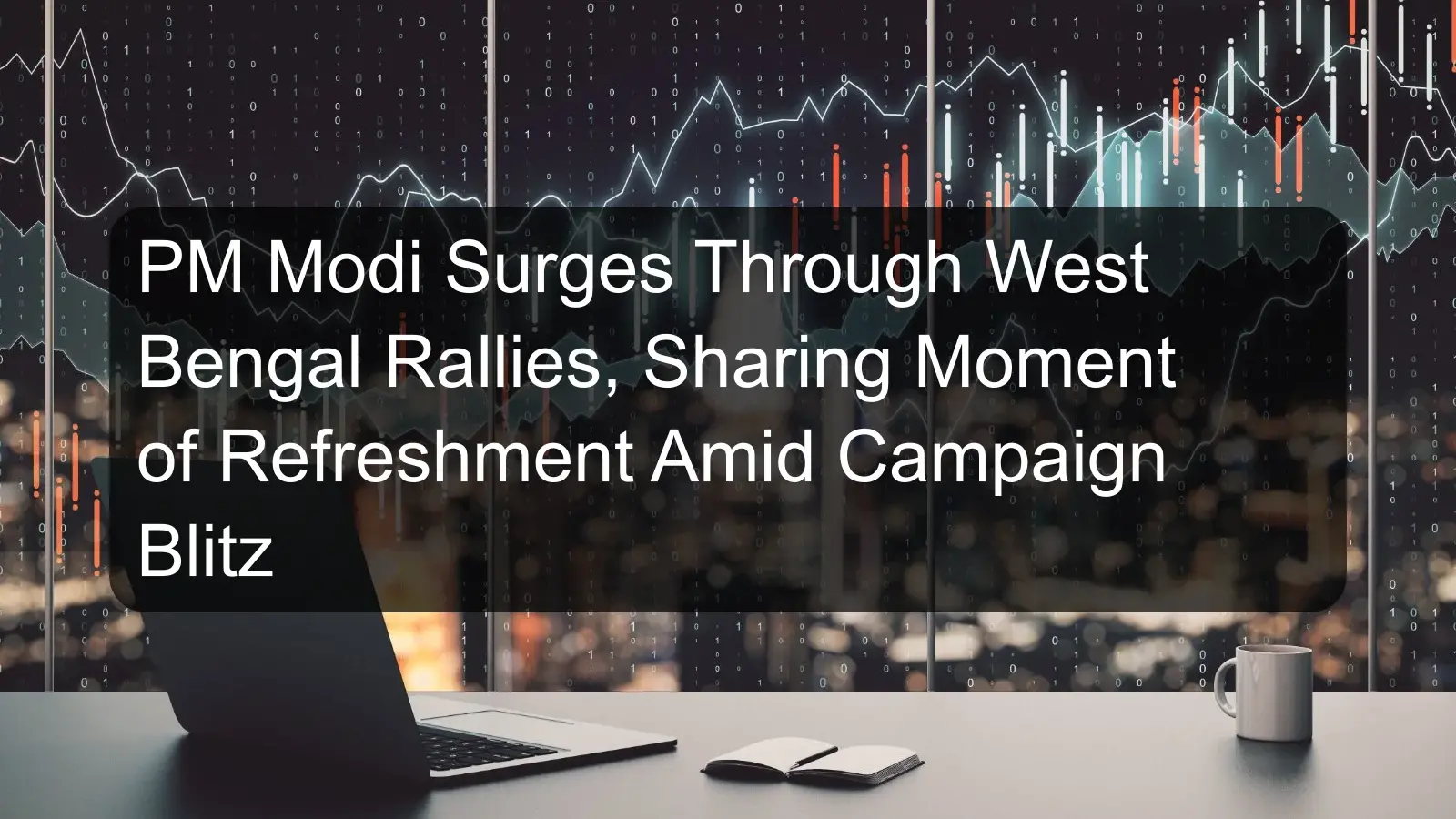 PM Modi Surges Through West Bengal Rallies, Sharing Moment of Refreshment Amid Campaign Blitz